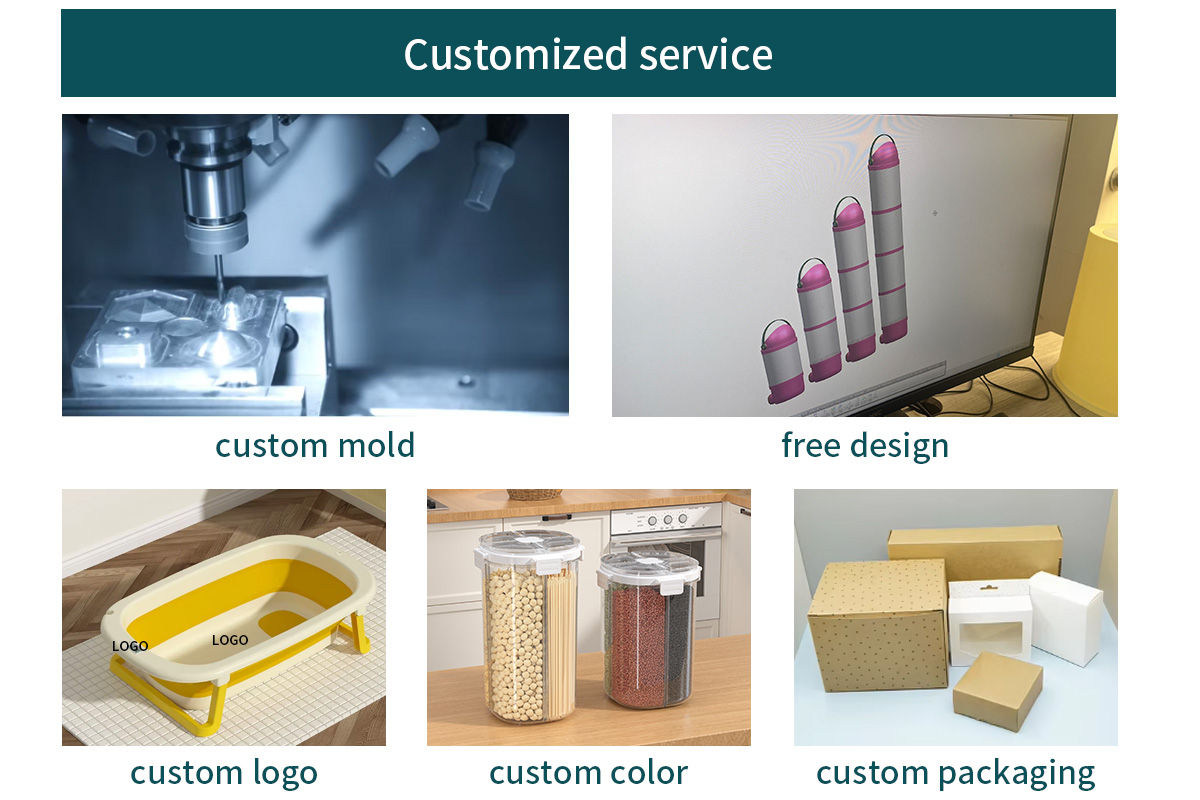 Customized service

custom mold

free design

LOGO

LOGO

custom logo

custom color

custom packaging